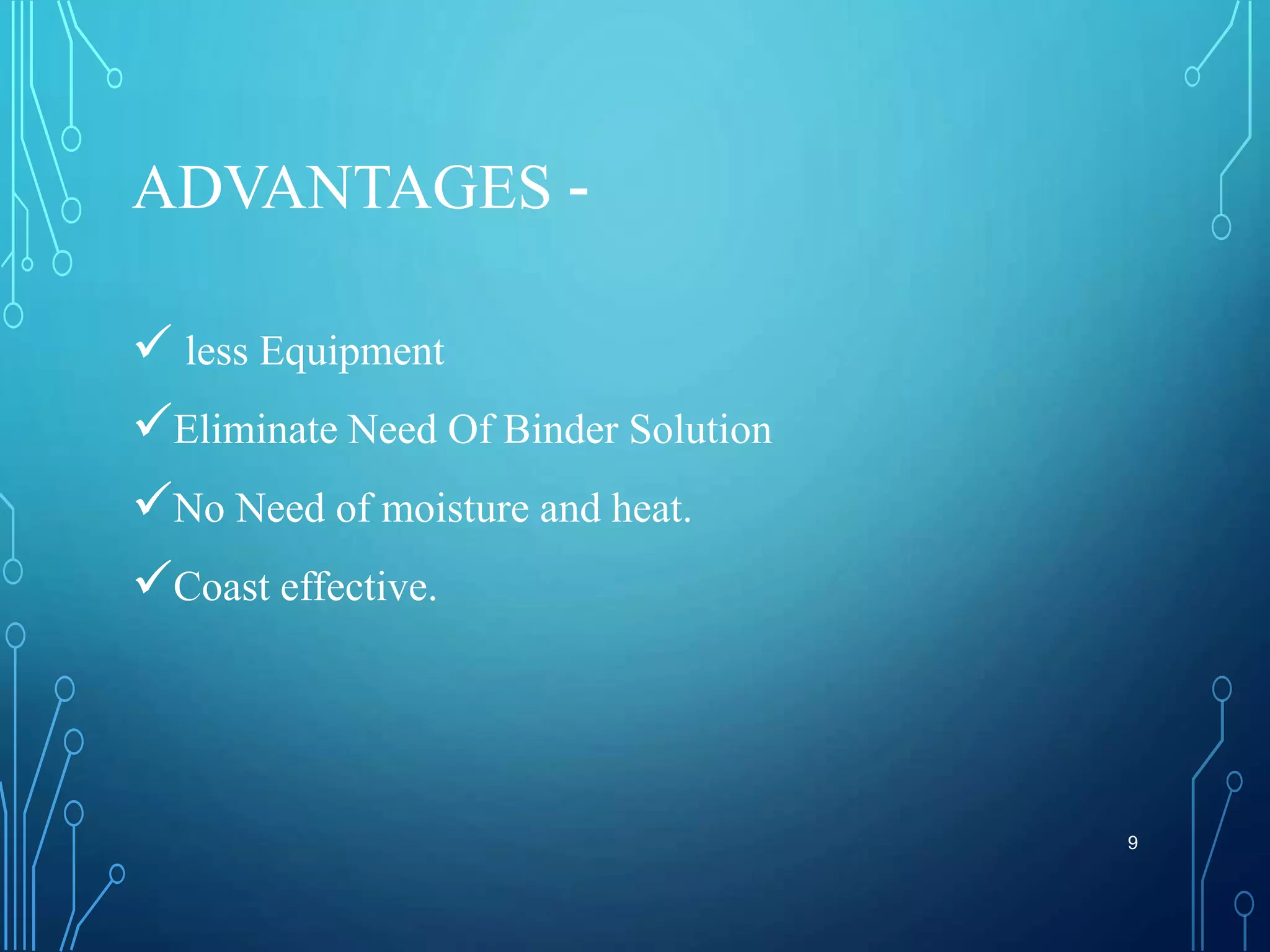 ADVANTAGES -

✓ less Equipment

✓Eliminate Need Of Binder Solution

✓No Need of moisture and heat.

✓Coast effective.

9